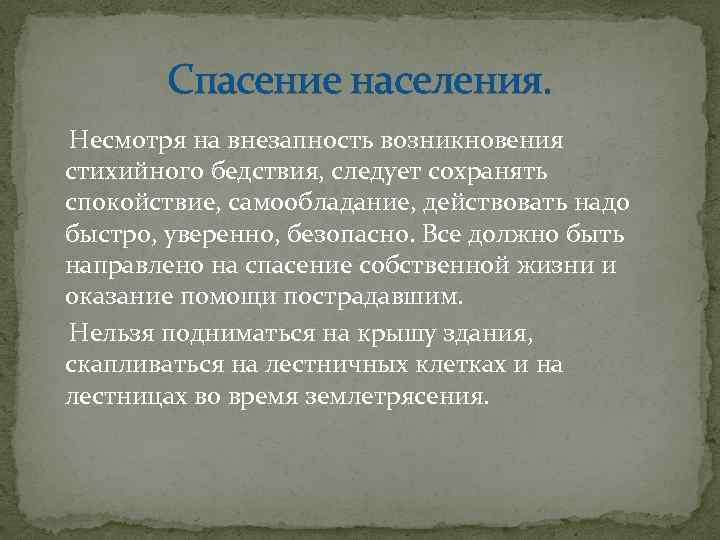 Спасение населения.

Несмотря на внезапность возникновения стихийного бедствия, следует сохранять спокойствие, самообладание, действовать надо быстро, уверенно, безопасно. Все должно быть направлено на спасение собственной жизни и оказание помощи пострадавшим.

Нельзя подниматься на крышу здания, скапливаться на лестничных клетках и на лестницах во время землетрясения.